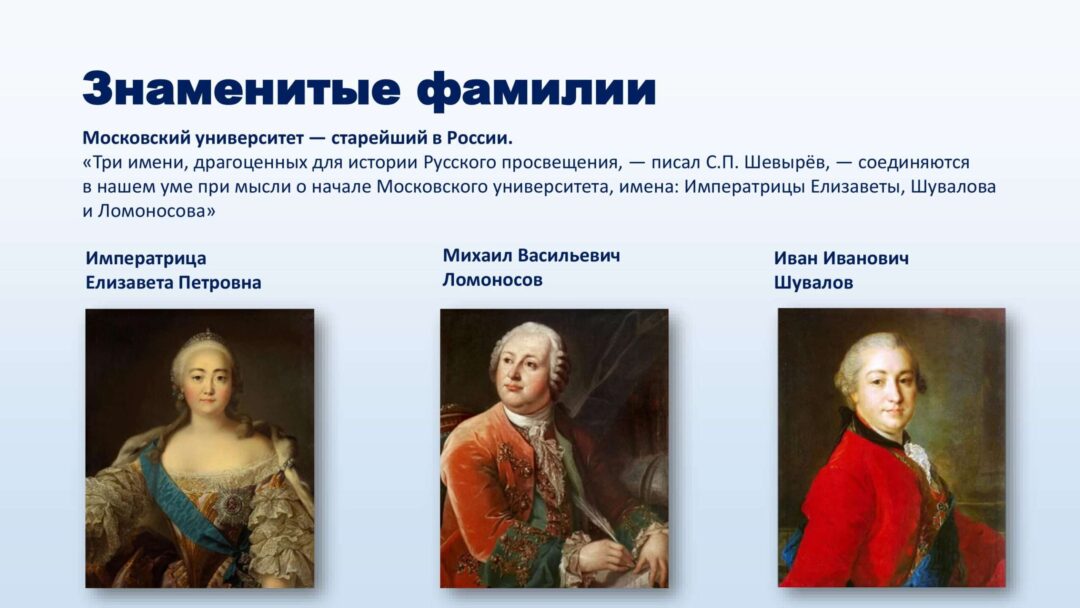 Знаменитые фамилии

Московский университет — старейший в России.
«Три имени, драгоценных для истории Русского просвещения, — писал С.П. Шевырёв, — соединяются в нашем уме при мысли о начале Московского университета, имена: Императрицы Елизаветы, Шувалова и Ломоносова»

Императрица
Елизавета Петровна

Михаил Васильевич
Ломоносов

Иван Иванович
Шувалов